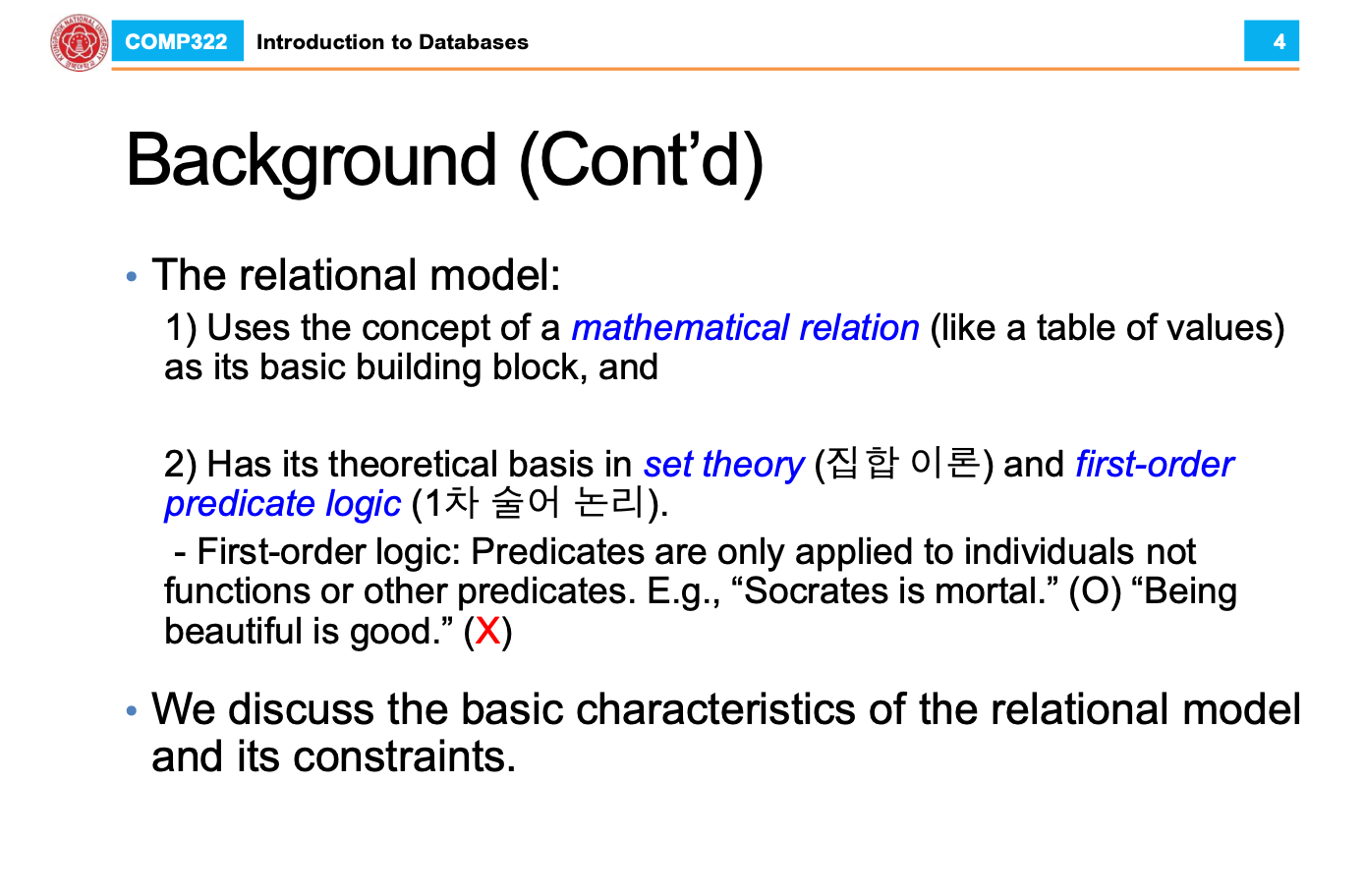 COMP322 Introduction to Databases 4

Background (Cont'd)

• The relational model:

1) Uses the concept of a mathematical relation (like a table of values) as its basic building block, and

2) Has its theoretical basis in set theory (집합 이론) and first-order predicate logic (1차 술어 논리).

- First-order logic: Predicates are only applied to individuals not functions or other predicates. E.g., "Socrates is mortal." (O) "Being beautiful is good." (X)

• We discuss the basic characteristics of the relational model and its constraints.